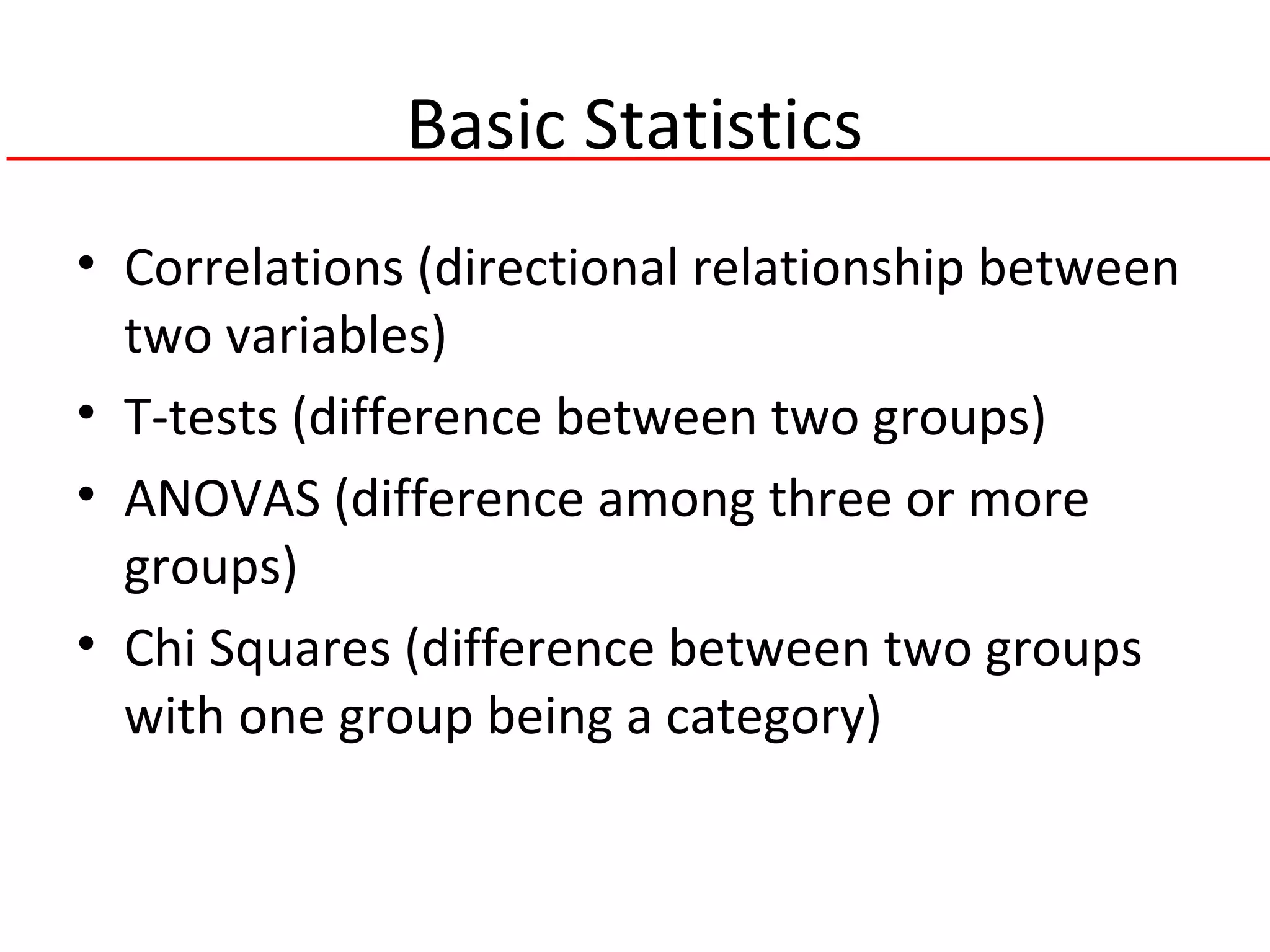 Basic Statistics

• Correlations (directional relationship between two variables)
• T-tests (difference between two groups)
• ANOVAS (difference among three or more groups)
• Chi Squares (difference between two groups with one group being a category)